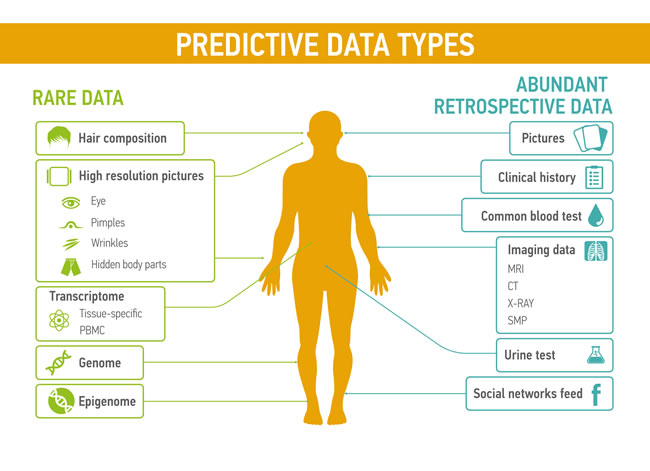 PREDICTIVE DATA TYPES

RARE DATA

Hair composition

High resolution pictures

Eye

Pimples

Wrinkles

Hidden body parts

Transcriptome

Tissue-specific

PBMC

Genome

Epigenome

ABUNDANT RETROSPECTIVE DATA

Pictures

Clinical history

Common blood test

Imaging data

MRI

CT

X-RAY

SMP

Urine test

Social networks feed